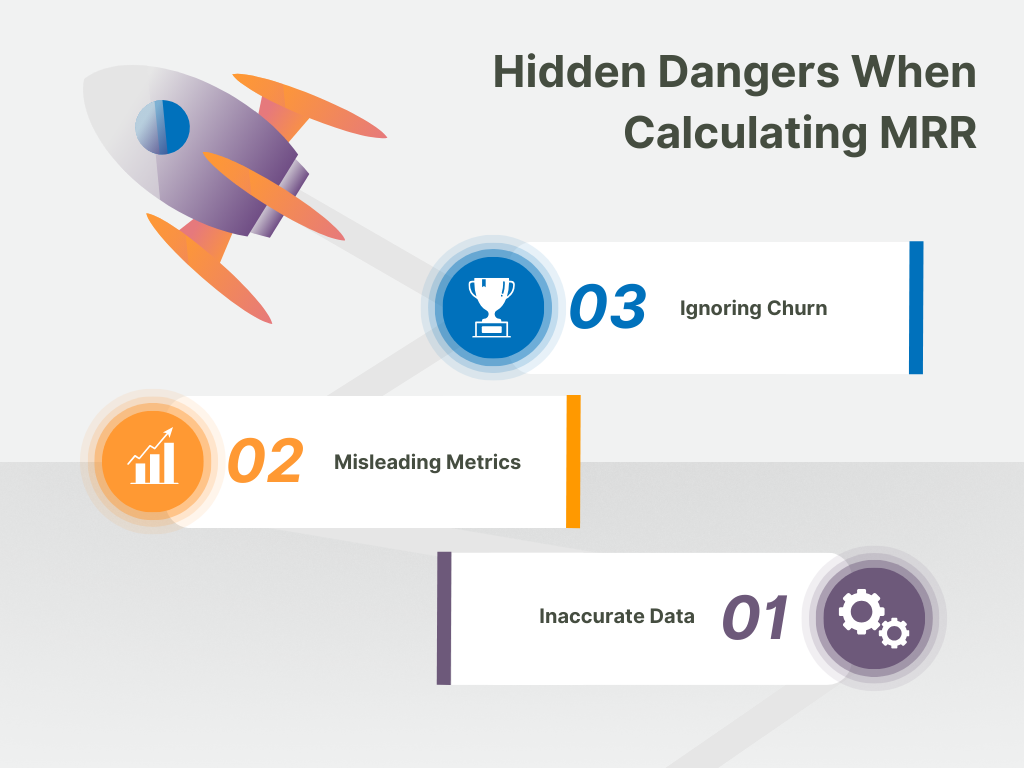 Hidden Dangers When Calculating MRR

03 Ignoring Churn

02 Misleading Metrics

Inaccurate Data 01